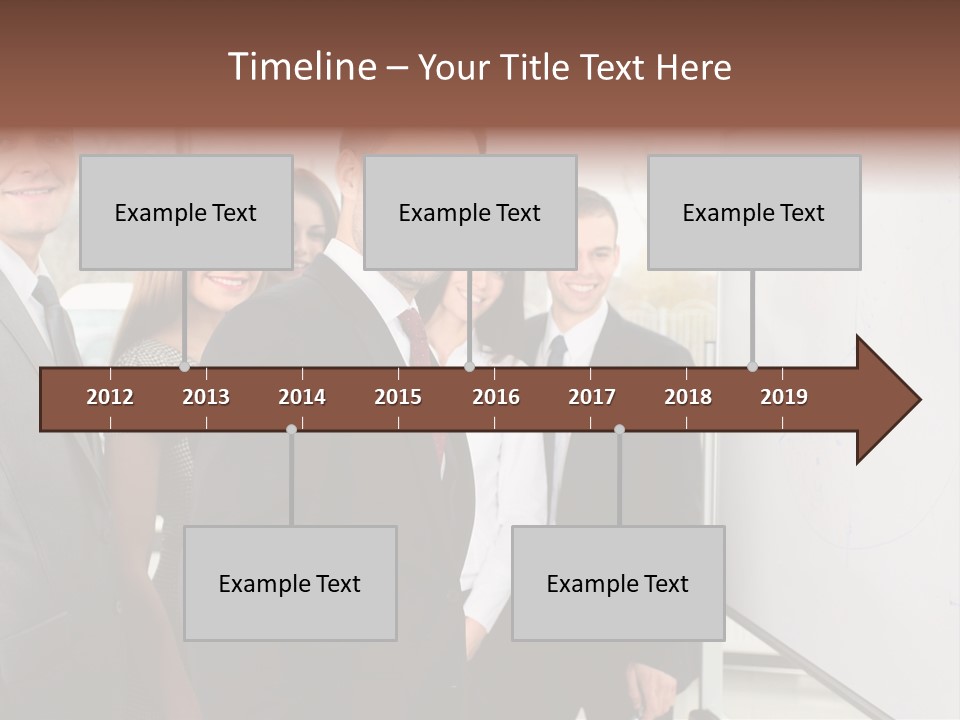 Timeline – Your Title Text Here

Example Text

Example Text

Example Text

2012 2013 2014 2015 2016 2017 2018 2019

Example Text

Example Text